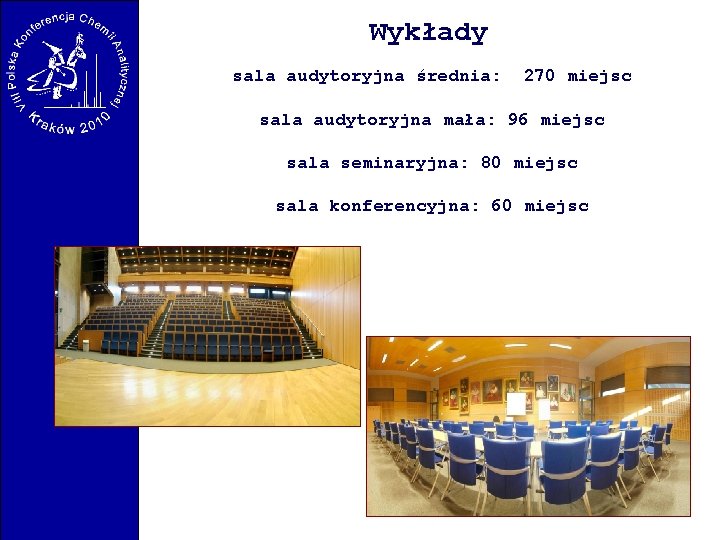 VIII Polska Konferencja Chemii Analitycznej
Kraków 2010

Wykłady

sala audytoryjna średnia: 270 miejsc

sala audytoryjna mała: 96 miejsc

sala seminaryjna: 80 miejsc

sala konferencyjna: 60 miejsc